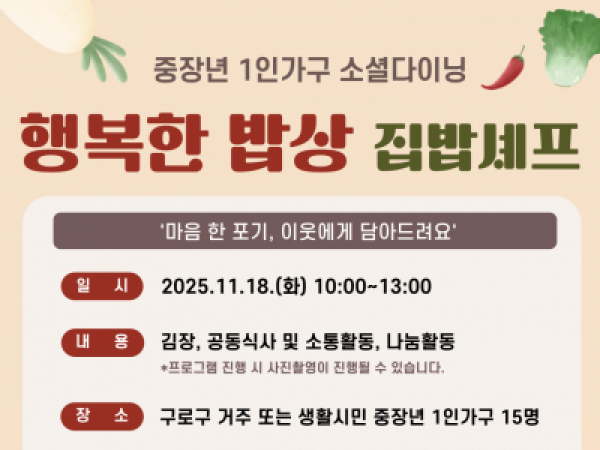 중장년 1인가구 소셜다이닝

행복한 밥상 집밥셰프

'마음 한 포기, 이웃에게 담아드려요'

일 시 2025.11.18.(화) 10:00~13:00

내 용 김장, 공동식사 및 소통활동, 나눔활동
*프로그램 진행 시 사진촬영이 진행될 수 있습니다.

장 소 구로구 거주 또는 생활시민 중장년 1인가구 15명